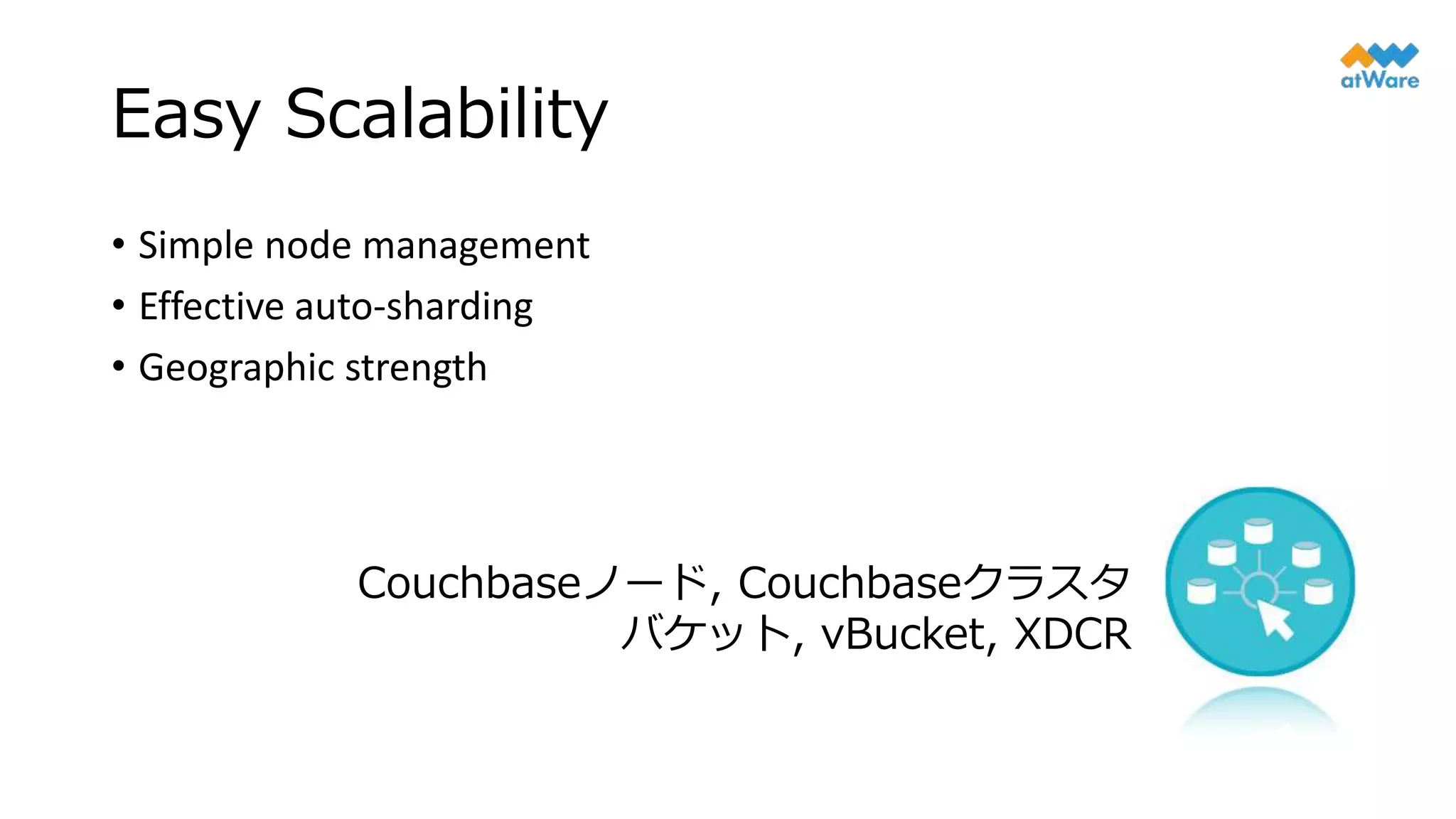 atWare

Easy Scalability

• Simple node management
• Effective auto-sharding
• Geographic strength

Couchbaseノード, Couchbaseクラスタ
バケット, vBucket, XDCR